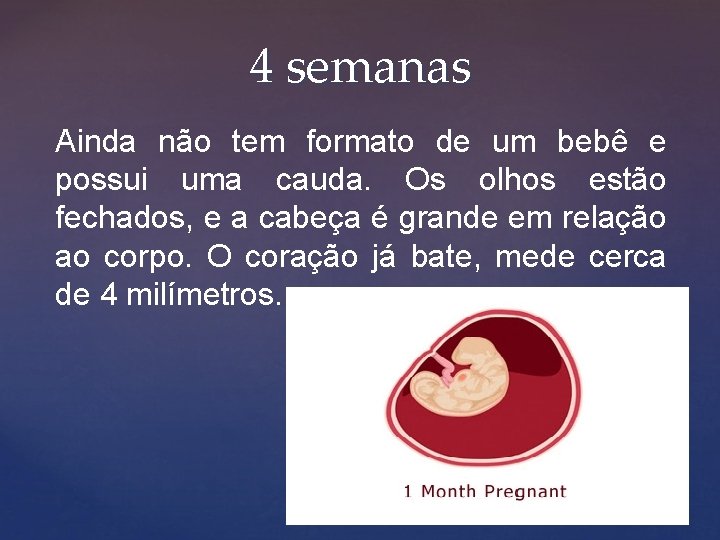 4 semanas

Ainda não tem formato de um bebê e possui uma cauda. Os olhos estão fechados, e a cabeça é grande em relação ao corpo. O coração já bate, mede cerca de 4 milímetros.

1 Month Pregnant